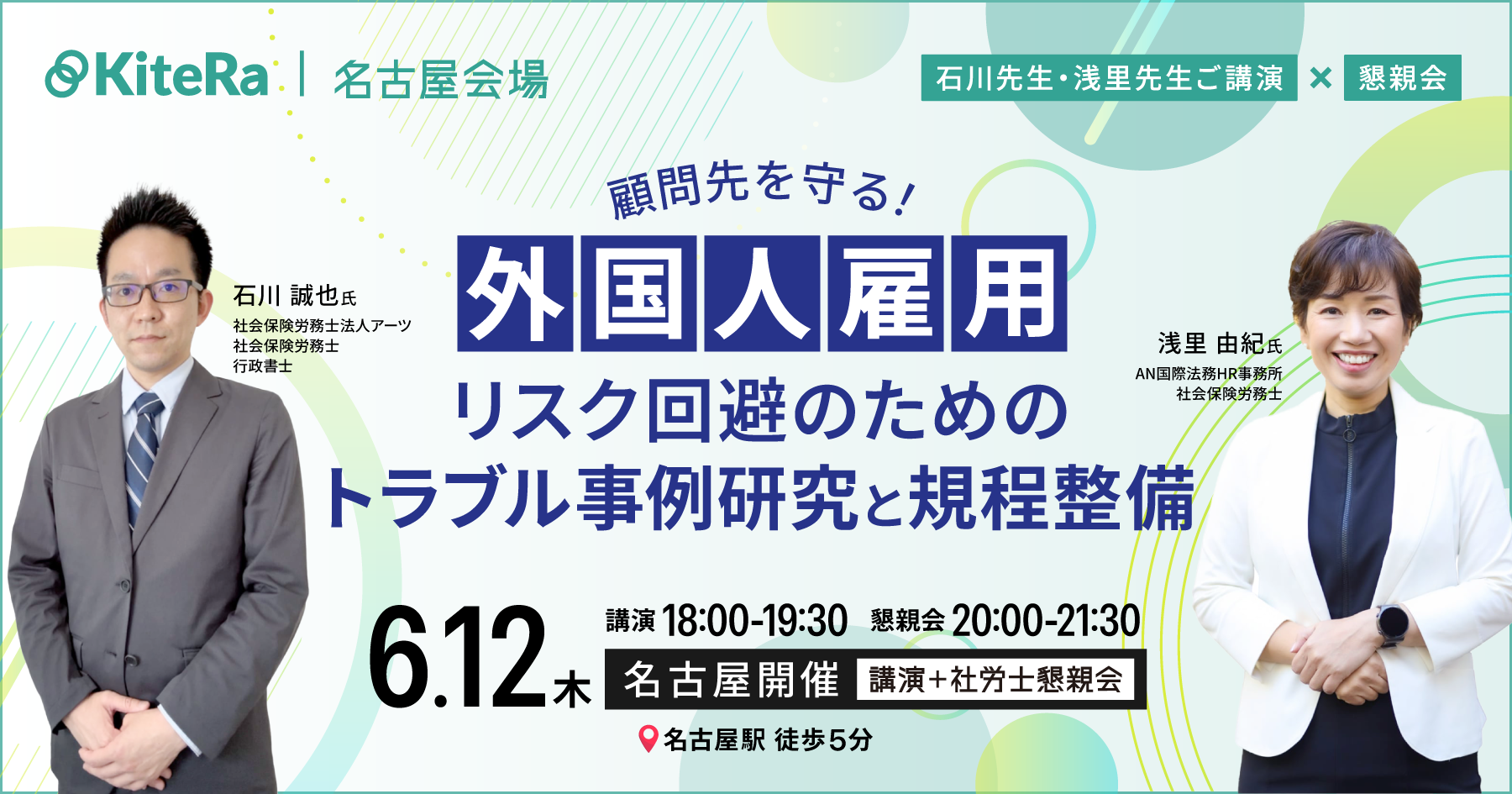 KiteRa | 名古屋会場

石川先生・浅里先生ご講演 × 懇親会

顧問先を守る!

外国人雇用

リスク回避のための

トラブル事例研究と規程整備

石川 誠也氏

社会保険労務士法人アーツ
社会保険労務士
行政書士

浅里 由紀氏

AN国際法務HR事務所
社会保険労務士

6.12木

講演 18:00-19:30 懇親会 20:00-21:30

名古屋開催 講演+社労士懇親会

名古屋駅 徒歩5分